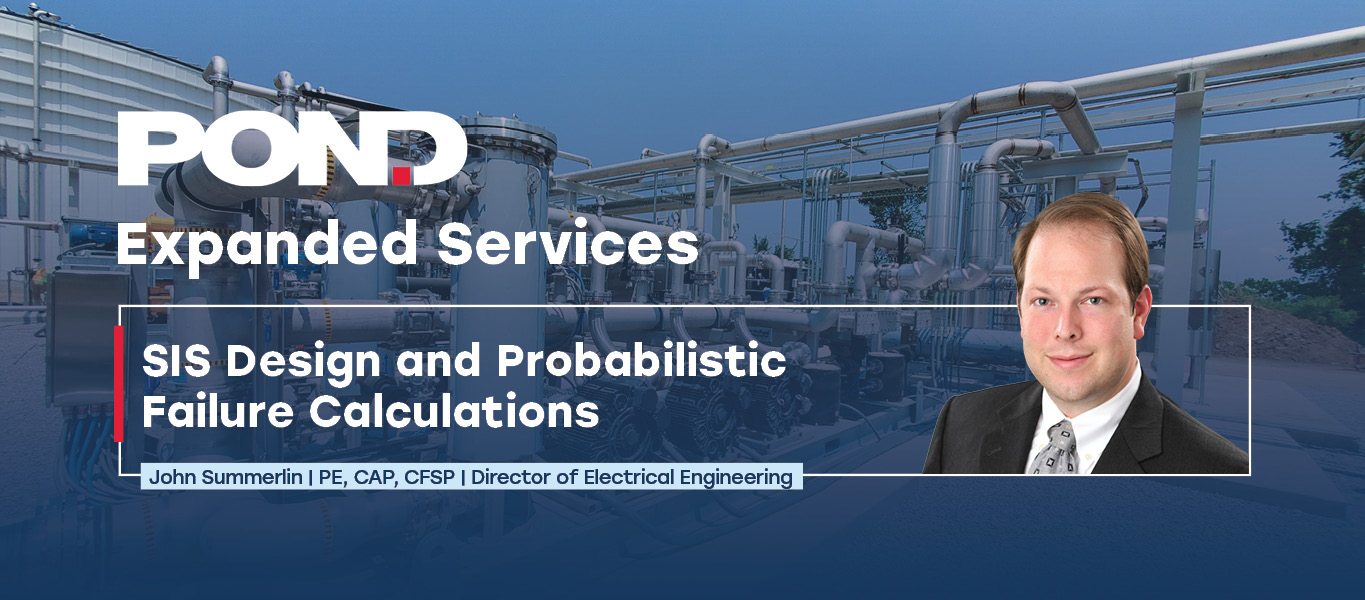 POND

Expanded Services

SIS Design and Probabilistic Failure Calculations

John Summerlin | PE, CAP, CFSP | Director of Electrical Engineering